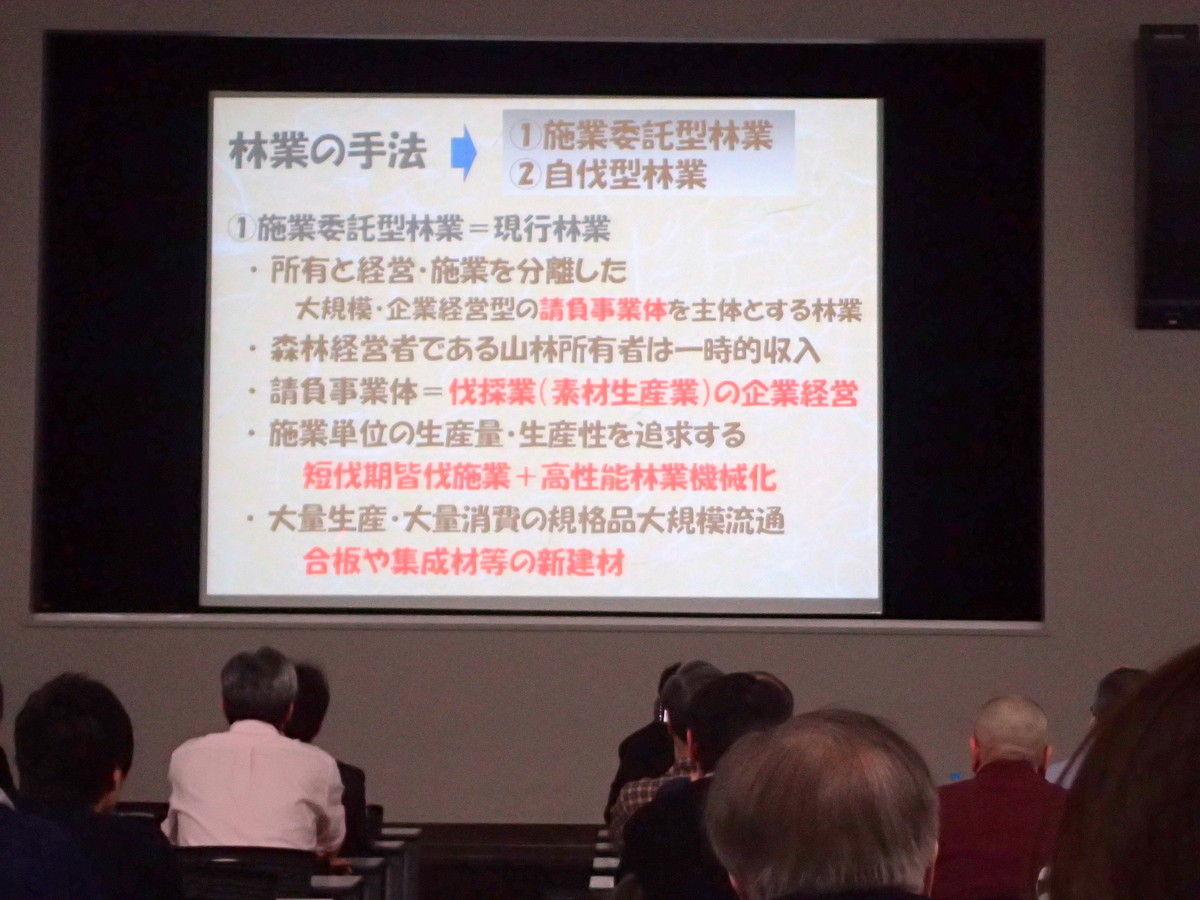 林業の手法

①施業委託型林業
②自伐型林業

①施業委託型林業＝現行林業

・所有と経営・施業を分離した
大規模・企業経営型の請負事業体を主体とする林業

・森林経営者である山林所有者は一時的収入

・請負事業体＝伐採業（素材生産業）の企業経営

・施業単位の生産量・生産性を追求する
短伐期皆伐施業＋高性能林業機械化

・大量生産・大量消費の規格品大規模流通
合板や集成材等の新建材